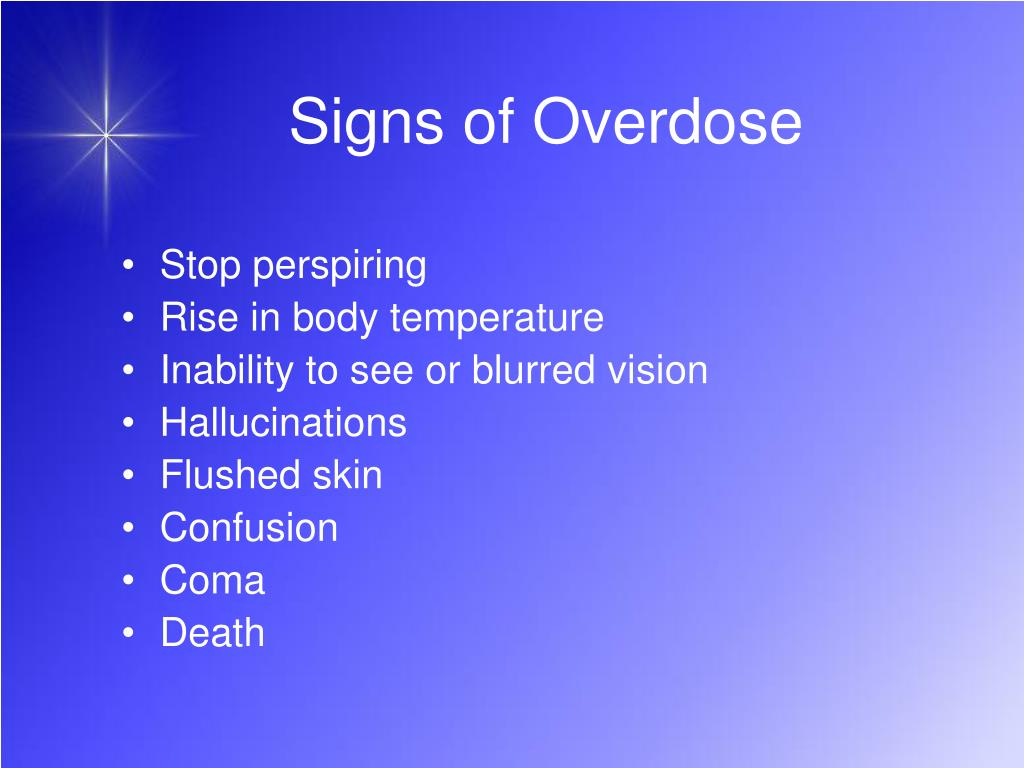 Signs of Overdose

• Stop perspiring
• Rise in body temperature
• Inability to see or blurred vision
• Hallucinations
• Flushed skin
• Confusion
• Coma
• Death